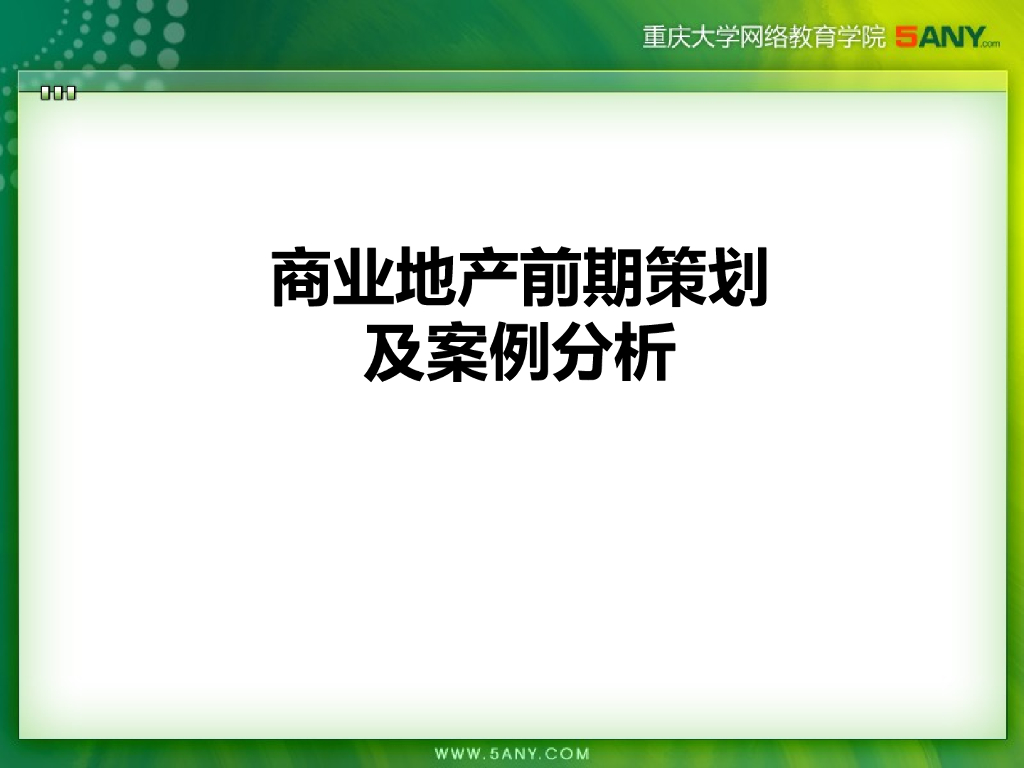 重庆大学网络教育学院 5ANY.com

商业地产前期策划
及案例分析

WWW.5ANY.COM